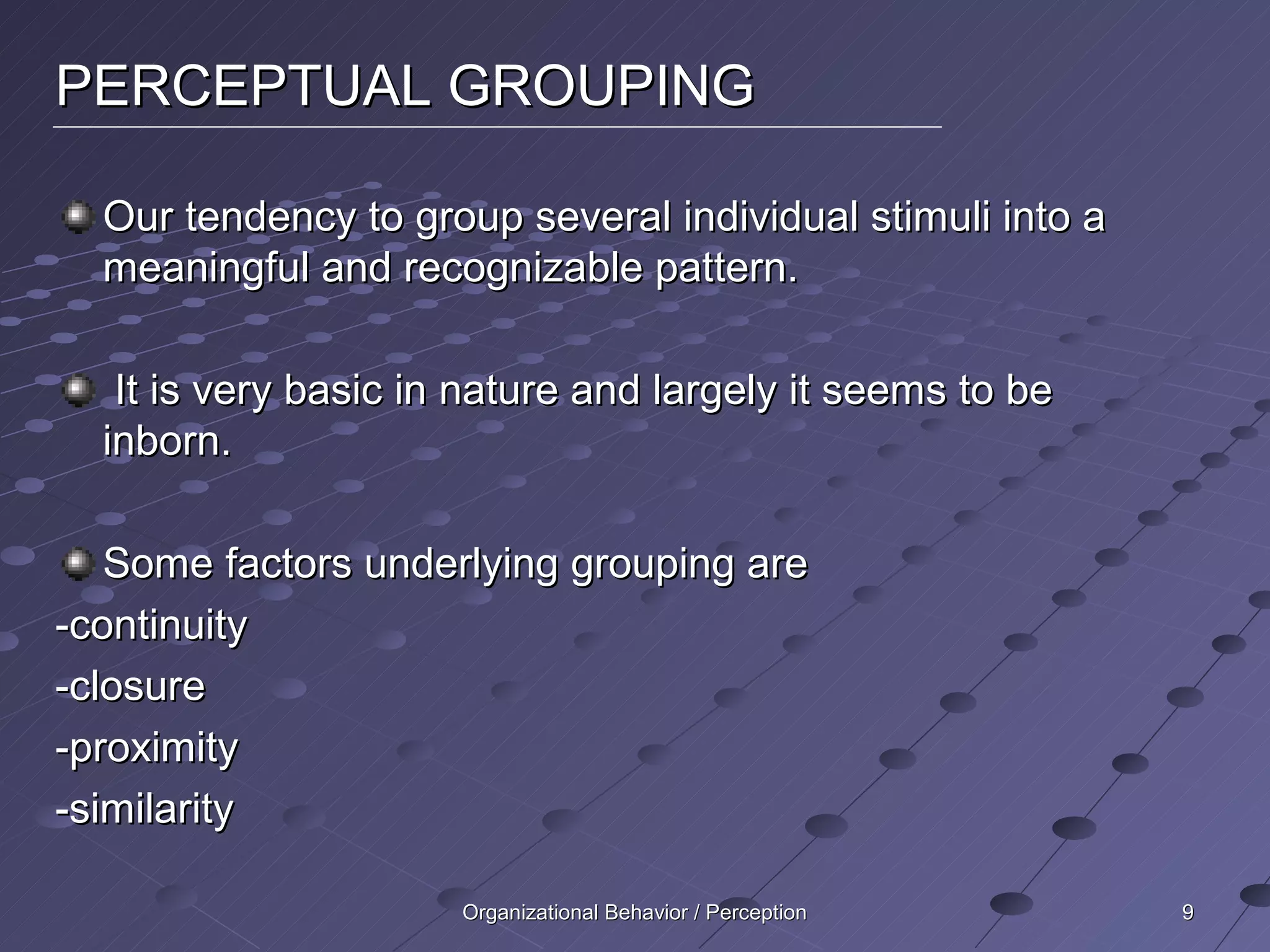 PERCEPTUAL GROUPING

Our tendency to group several individual stimuli into a meaningful and recognizable pattern.

It is very basic in nature and largely it seems to be inborn.

Some factors underlying grouping are
-continuity
-closure
-proximity
-similarity

Organizational Behavior / Perception

9